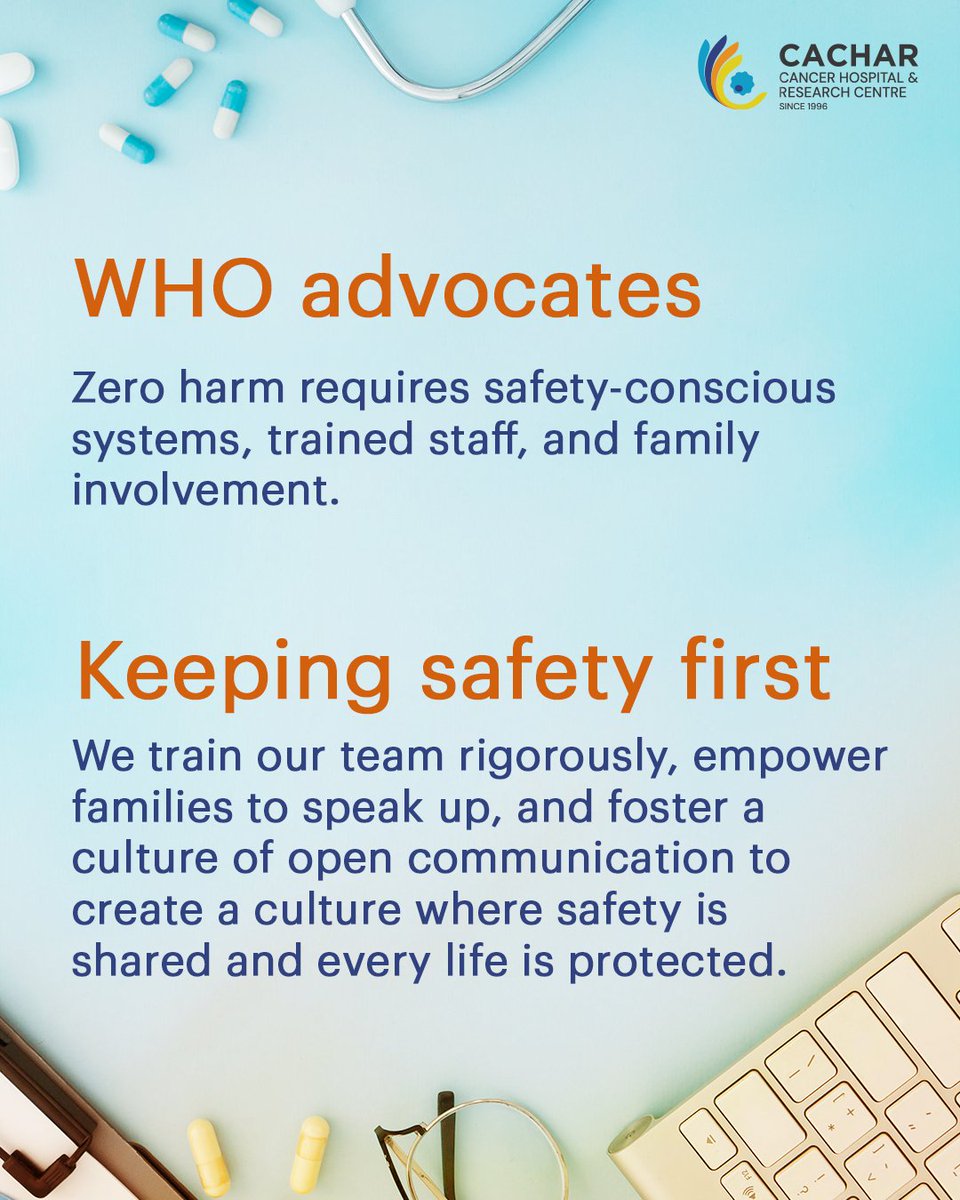 CACHAR
CANCER HOSPITAL &
RESEARCH CENTRE
SINCE 1996

WHO advocates

Zero harm requires safety-conscious systems, trained staff, and family involvement.

Keeping safety first

We train our team rigorously, empower families to speak up, and foster a culture of open communication to create a culture where safety is shared and every life is protected.